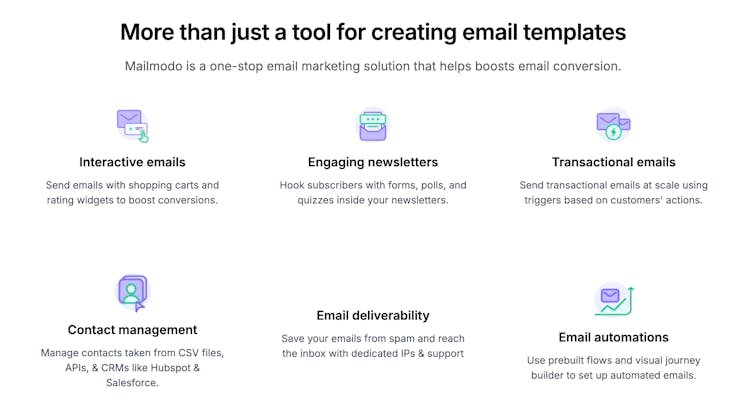 More than just a tool for creating email templates

Mailmodo is a one-stop email marketing solution that helps boosts email conversion.

Interactive emails

Send emails with shopping carts and rating widgets to boost conversions.

Engaging newsletters

Hook subscribers with forms, polls, and quizzes inside your newsletters.

Transactional emails

Send transactional emails at scale using triggers based on customers' actions.

Contact management

Manage contacts taken from CSV files, APIs, & CRMs like Hubspot & Salesforce.

Email deliverability

Save your emails from spam and reach the inbox with dedicated IPs & support

Email automations

Use prebuilt flows and visual journey builder to set up automated emails.